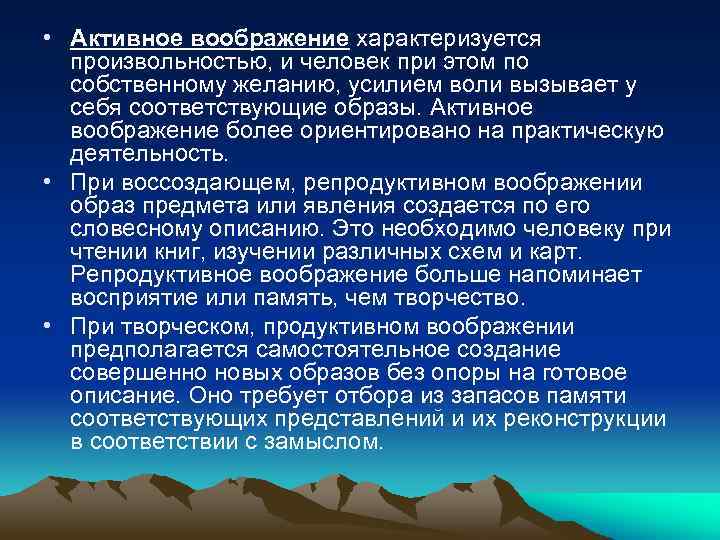 • Активное воображение характеризуется произвольностью, и человек при этом по собственному желанию, усилием воли вызывает у себя соответствующие образы. Активное воображение более ориентировано на практическую деятельность.

• При воссоздающем, репродуктивном воображении образ предмета или явления создается по его словесному описанию. Это необходимо человеку при чтении книг, изучении различных схем и карт. Репродуктивное воображение больше напоминает восприятие или память, чем творчество.

• При творческом, продуктивном воображении предполагается самостоятельное создание совершенно новых образов без опоры на готовое описание. Оно требует отбора из запасов памяти соответствующих представлений и их реконструкции в соответствии с замыслом.